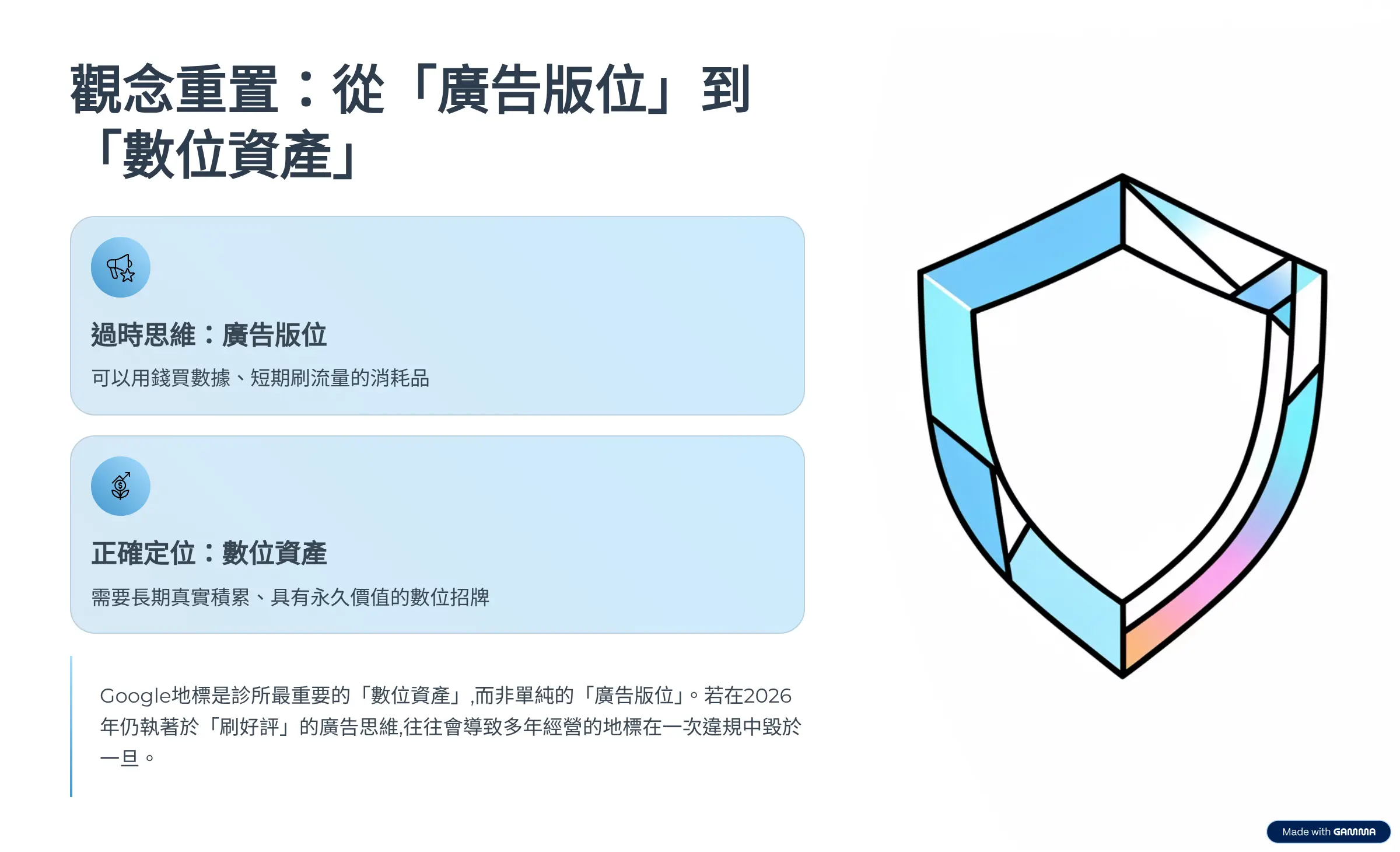 觀念重置：從「廣告版位」到「數位資產」

過時思維：廣告版位

可以用錢買數據、短期刷流量的消耗品

正確定位：數位資產

需要長期真實積累、具有永久價值的數位招牌

Google地標是診所最重要的「數位資產」,而非單純的「廣告版位」。若在2026年仍執著於「刷好評」的廣告思維,往往會導致多年經營的地標在一次違規中毀於一旦。

Made with GAMMA